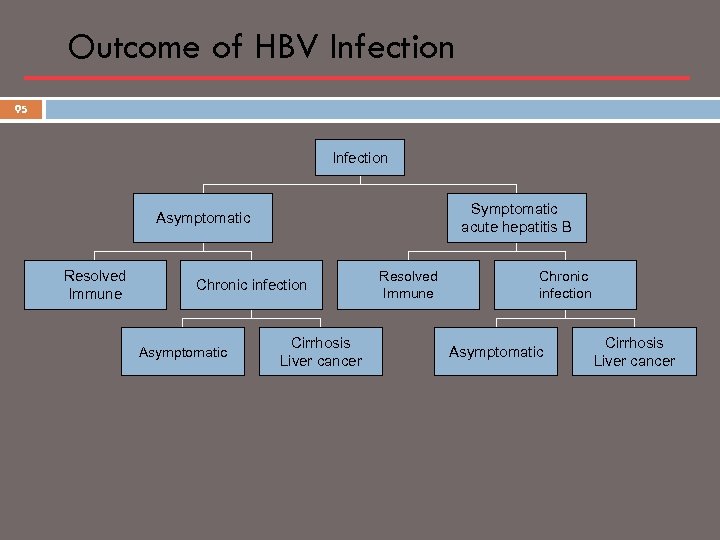 Outcome of HBV Infection

95

Infection

Asymptomatic

Symptomatic acute hepatitis B

Resolved Immune

Chronic infection

Resolved Immune

Chronic infection

Asymptomatic

Cirrhosis Liver cancer

Asymptomatic

Cirrhosis Liver cancer